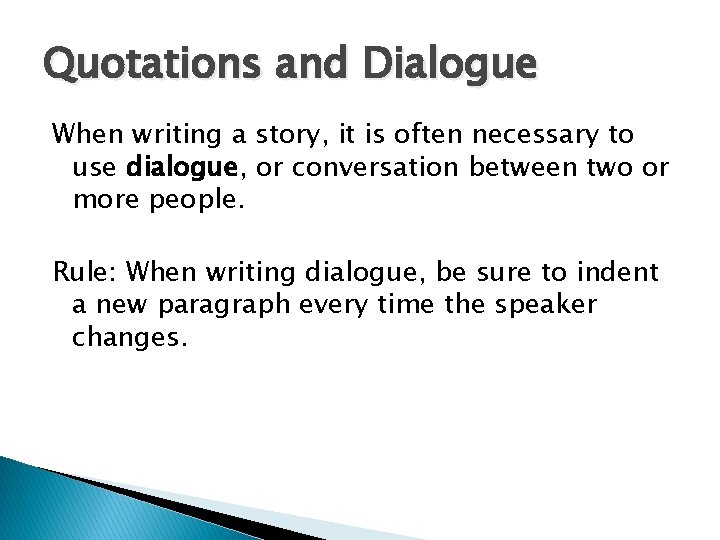 Quotations and Dialogue

When writing a story, it is often necessary to use dialogue, or conversation between two or more people.

Rule: When writing dialogue, be sure to indent a new paragraph every time the speaker changes.